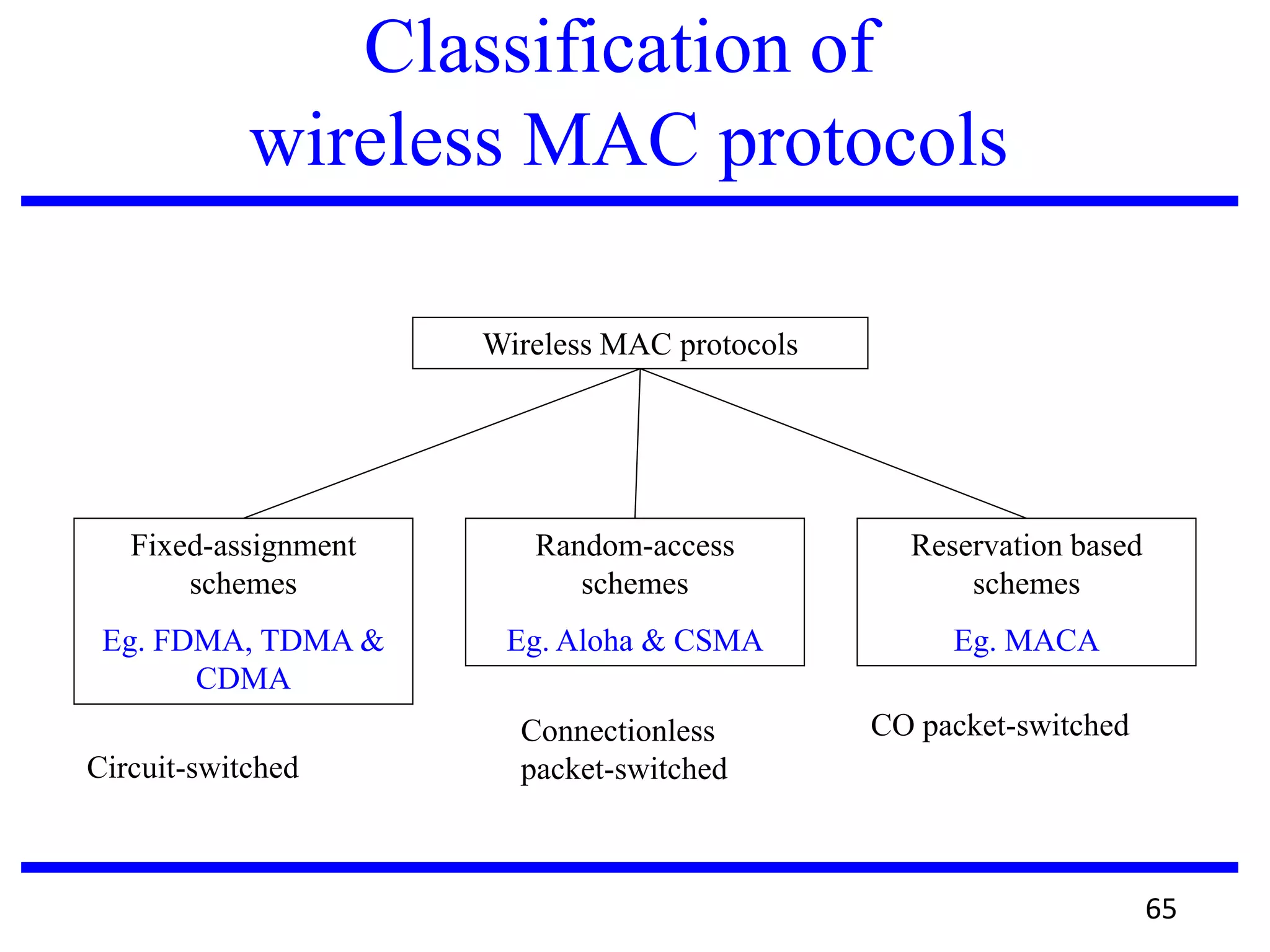 Classification of wireless MAC protocols

Wireless MAC protocols

Fixed-assignment schemes

Eg. FDMA, TDMA & CDMA

Random-access schemes

Eg. Aloha & CSMA

Reservation based schemes

Eg. MACA

Circuit-switched

Connectionless packet-switched

CO packet-switched

65